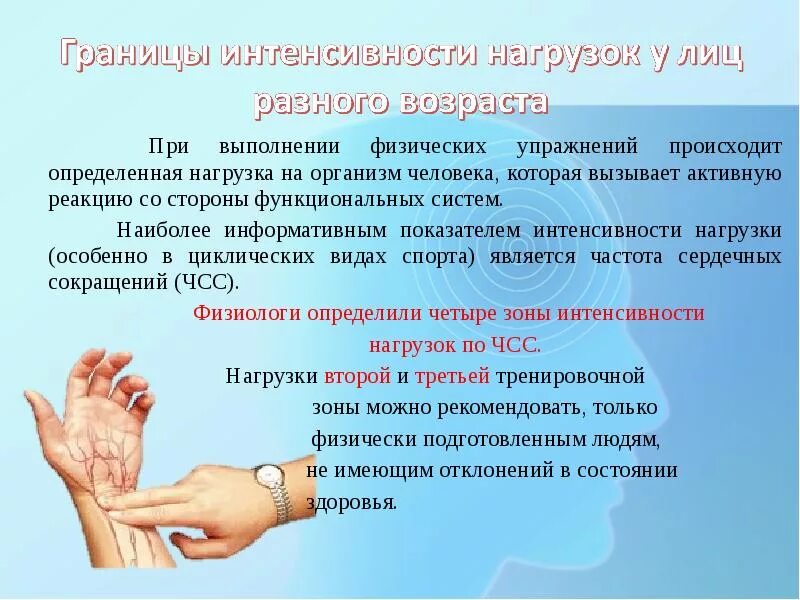 Границы интенсивности нагрузок у лиц разного возраста

При выполнении физических упражнений происходит определенная нагрузка на организм человека, которая вызывает активную реакцию со стороны функциональных систем.

Наиболее информативным показателем интенсивности нагрузки (особенно в циклических видах спорта) является частота сердечных сокращений (ЧСС).

Физиологи определили четыре зоны интенсивности нагрузок по ЧСС.

Нагрузки второй и третьей тренировочной зоны можно рекомендовать, только физически подготовленным людям, не имеющим отклонений в состоянии здоровья.